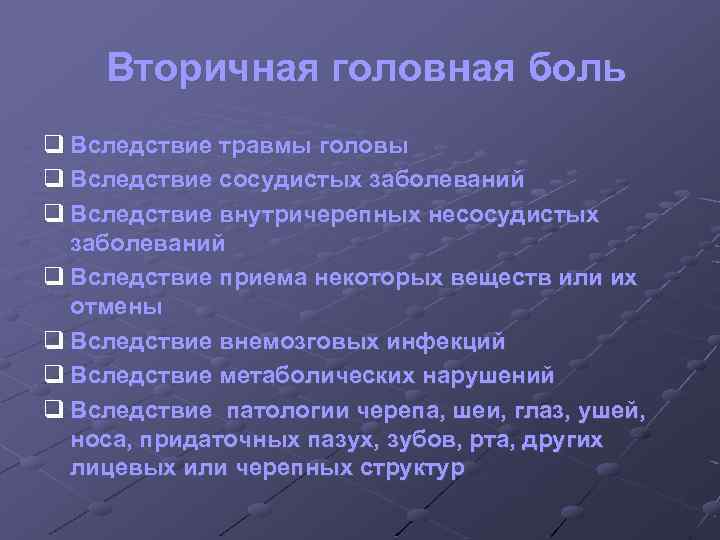 Вторичная головная боль

❑ Вследствие травмы головы
❑ Вследствие сосудистых заболеваний
❑ Вследствие внутричерепных несосудистых заболеваний
❑ Вследствие приема некоторых веществ или их отмены
❑ Вследствие внемозговых инфекций
❑ Вследствие метаболических нарушений
❑ Вследствие патологии черепа, шеи, глаз, ушей, носа, придаточных пазух, зубов, рта, других лицевых или черепных структур